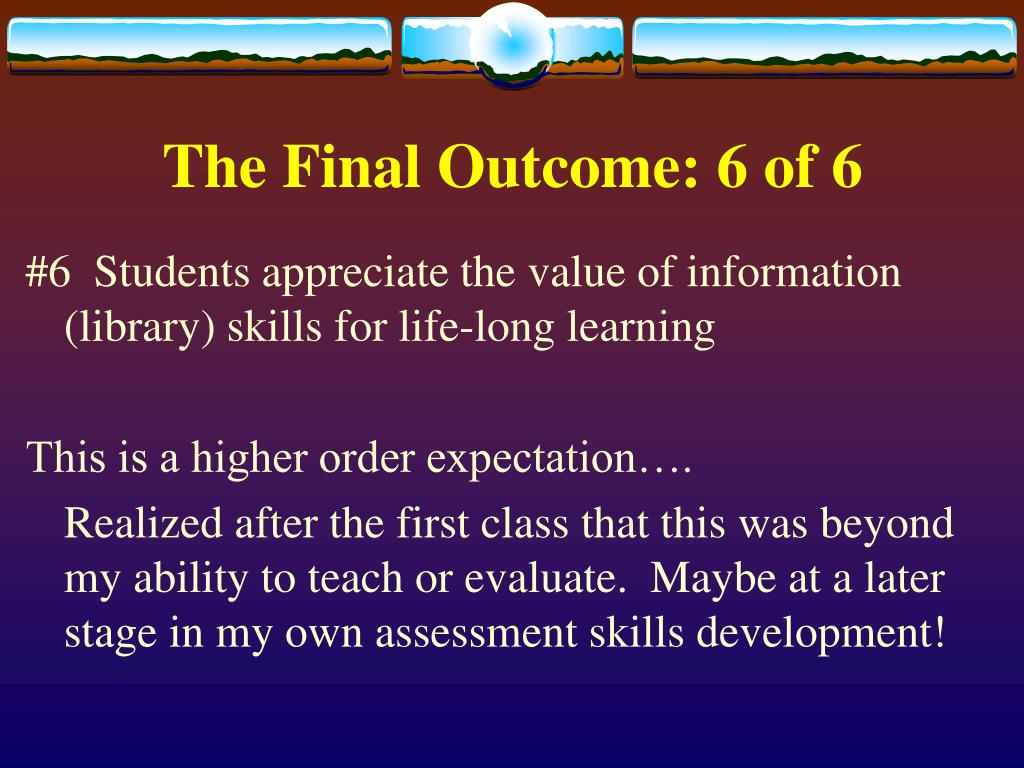 The Final Outcome: 6 of 6

#6 Students appreciate the value of information (library) skills for life-long learning

This is a higher order expectation….

Realized after the first class that this was beyond my ability to teach or evaluate. Maybe at a later stage in my own assessment skills development!